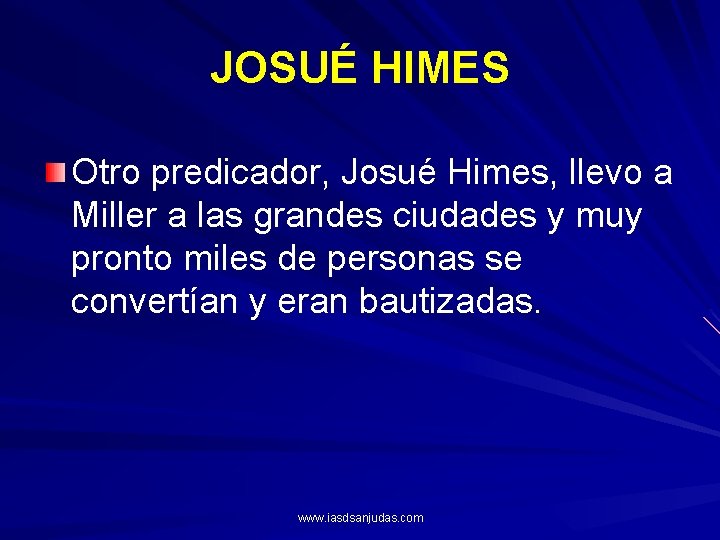 JOSUÉ HIMES

Otro predicador, Josué Himes, llevo a Miller a las grandes ciudades y muy pronto miles de personas se convertían y eran bautizadas.

www.iasdsanjudas.com